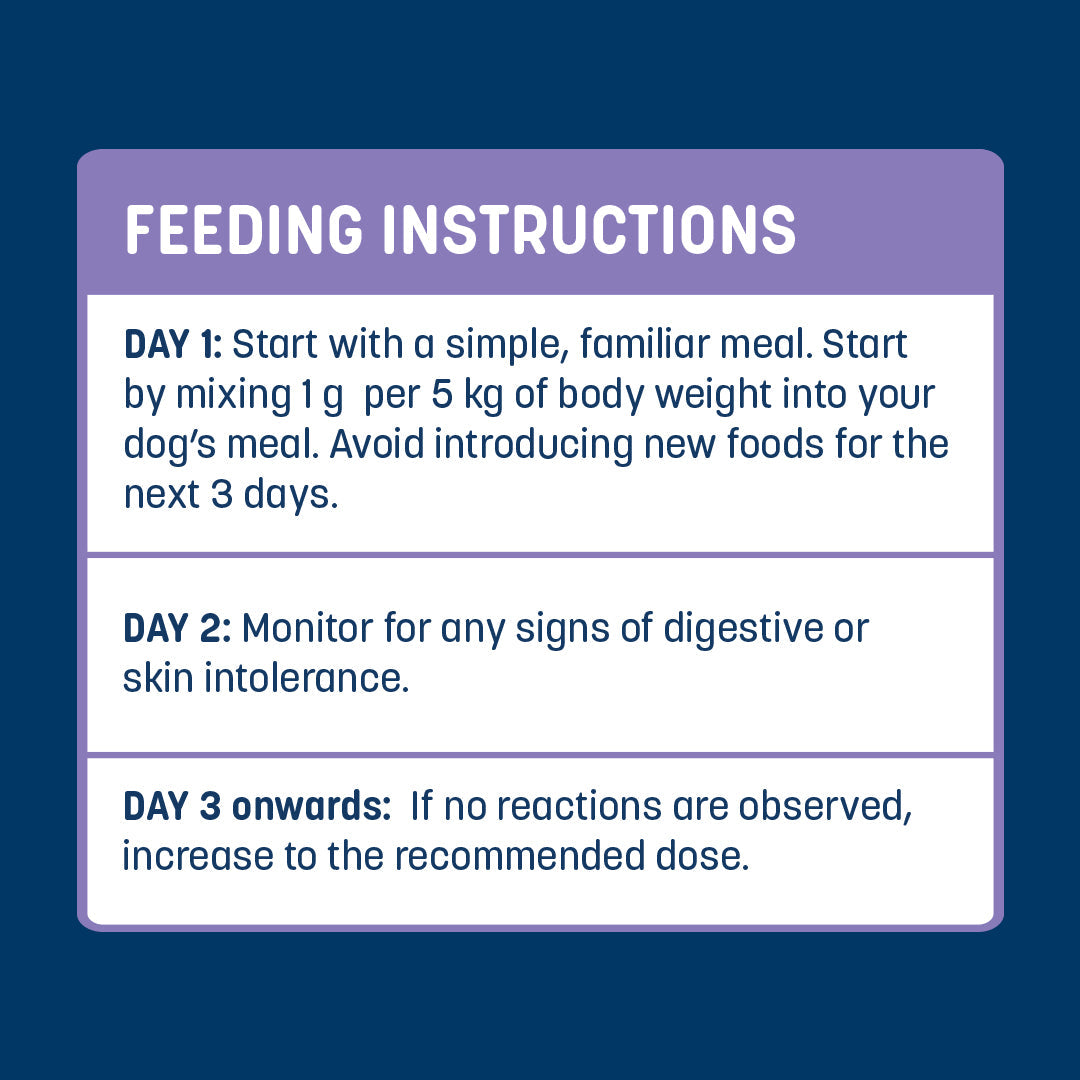 FEEDING INSTRUCTIONS

DAY 1: Start with a simple, familiar meal. Start by mixing 1 g per 5 kg of body weight into your dog's meal. Avoid introducing new foods for the next 3 days.

DAY 2: Monitor for any signs of digestive or skin intolerance.

DAY 3 onwards: If no reactions are observed, increase to the recommended dose.